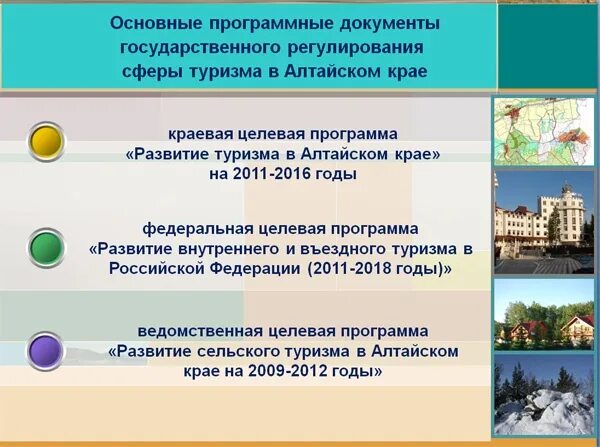 Основные программные документы государственного регулирования сферы туризма в Алтайском крае

краевая целевая программа «Развитие туризма в Алтайском крае» на 2011-2016 годы

федеральная целевая программа «Развитие внутреннего и въездного туризма в Российской Федерации (2011-2018 годы)»

ведомственная целевая программа «Развитие сельского туризма в Алтайском крае на 2009-2012 годы»